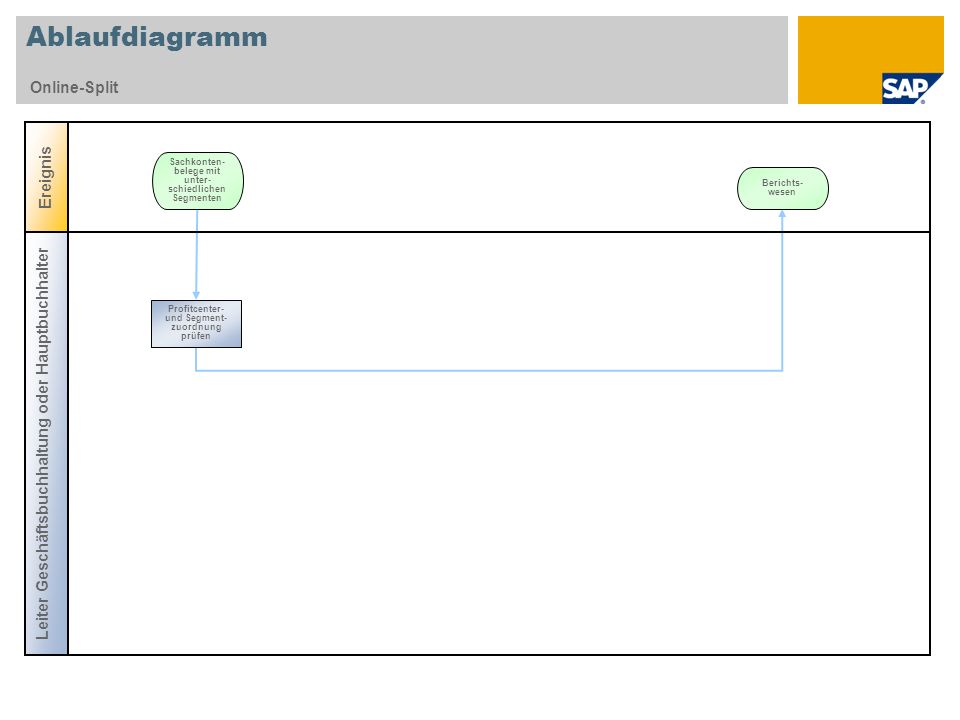 Ablaufdiagramm

Online-Split

SAP

Ereignis

Sachkontenbelege mit unterschiedlichen Segmenten

Berichtswesen

Leiter Geschäftsbuchhaltung oder Hauptbuchhalter

Profitcenter- und Segmentzuordnung prüfen